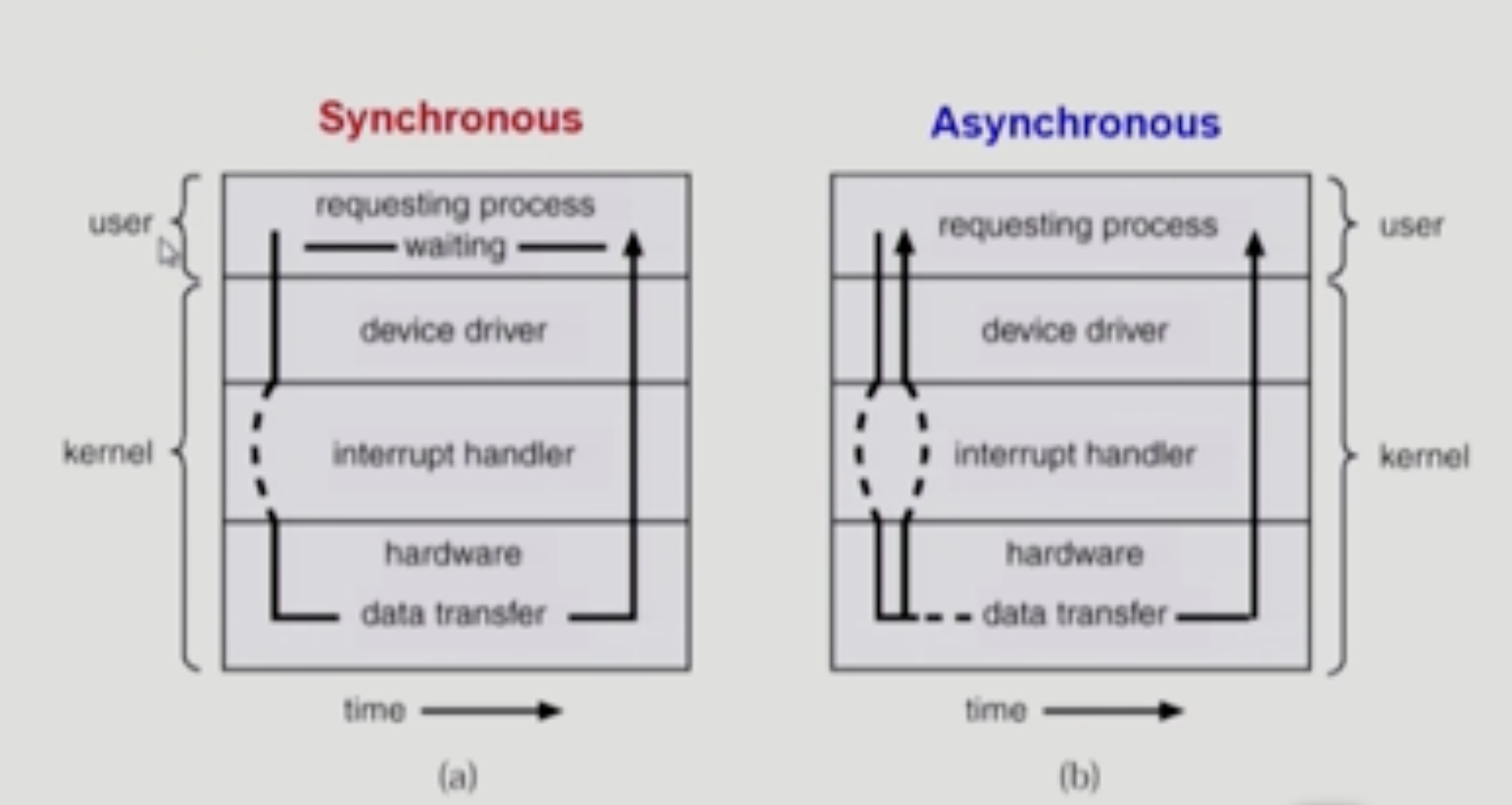 Synchronous

user

kernel

requesting process

waiting

device driver

interrupt handler

hardware

data transfer

time

(a)

Asynchronous

requesting process

device driver

interrupt handler

hardware

data transfer

user

kernel

time

(b)